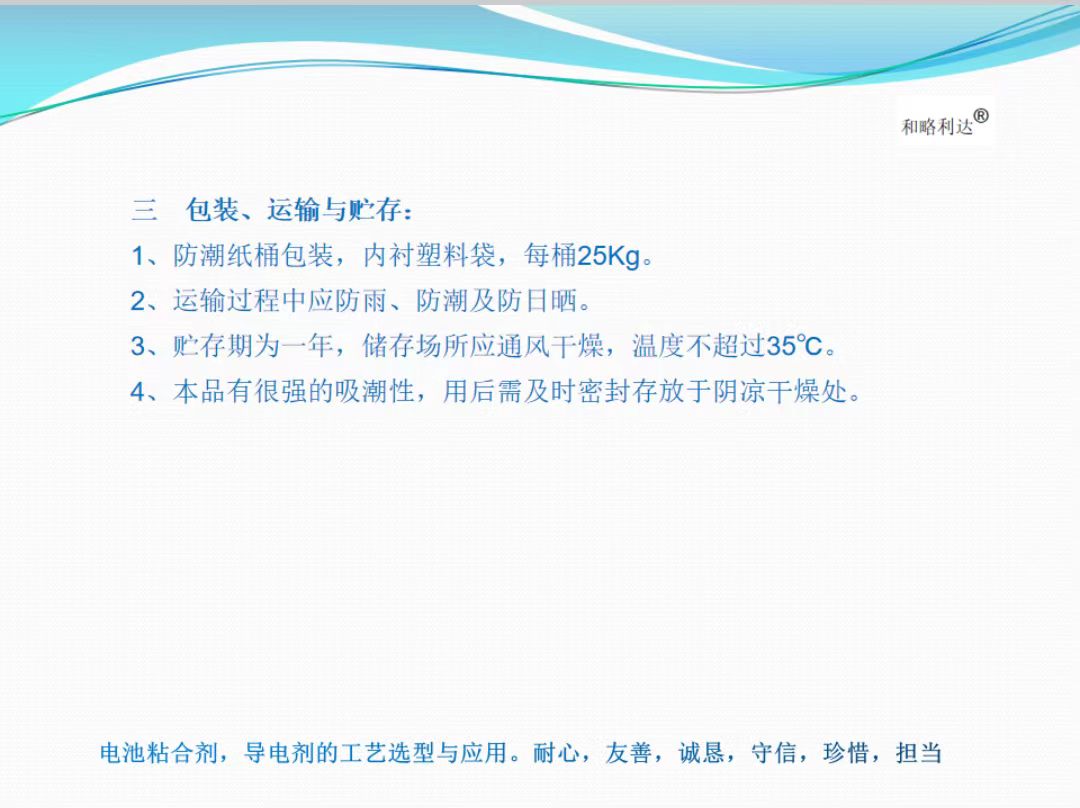 和略利达®

三　包装、运输与贮存：

1、防潮纸桶包装，内衬塑料袋，每桶25Kg。

2、运输过程中应防雨、防潮及防日晒。

3、贮存期为一年，储存场所应通风干燥，温度不超过35℃。

4、本品有很强的吸潮性，用后需及时密封存放于阴凉干燥处。

电池粘合剂，导电剂的工艺选型与应用。耐心，友善，诚恳，守信，珍惜，担当